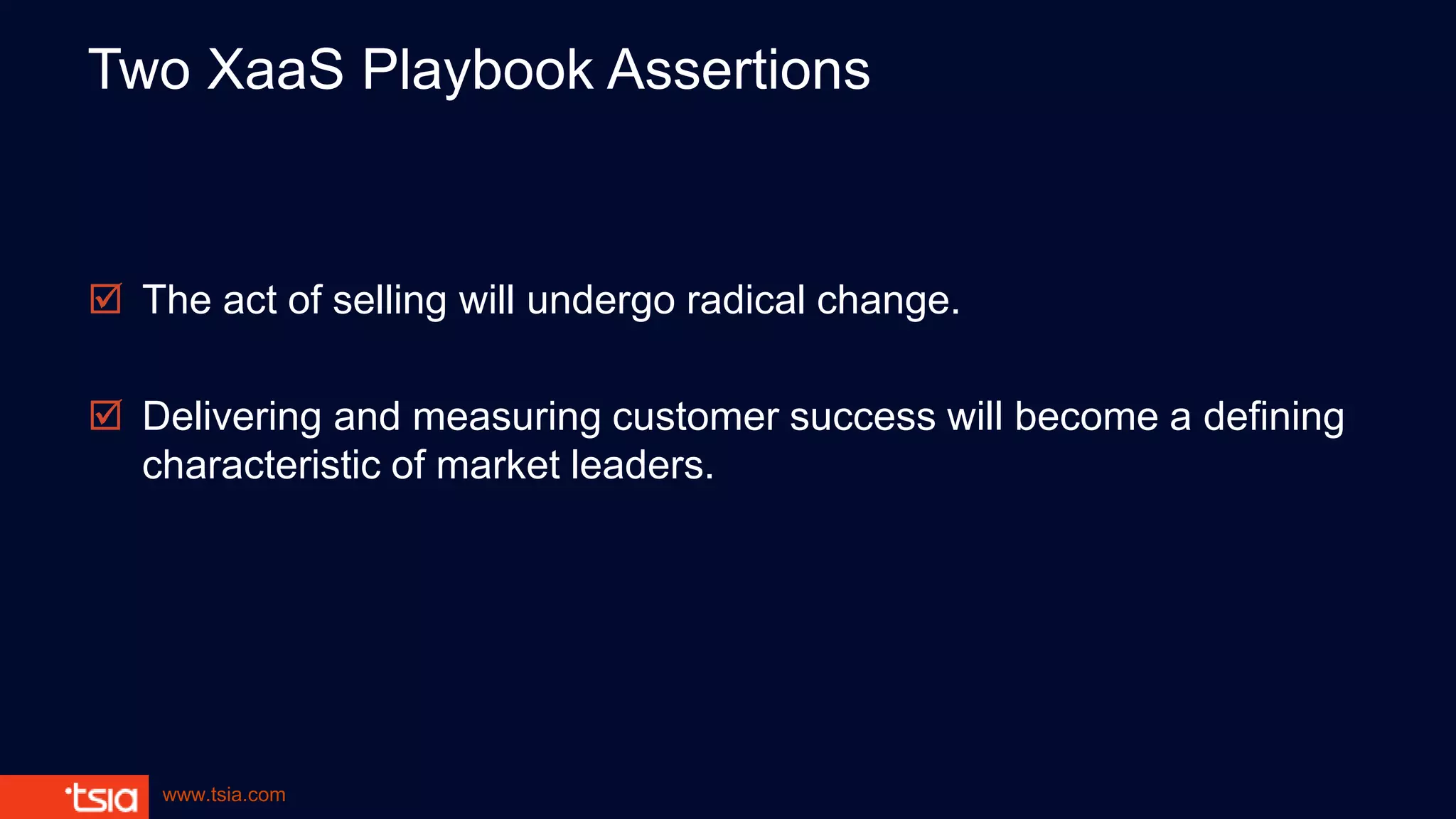 Two XaaS Playbook Assertions

☑ The act of selling will undergo radical change.

☑ Delivering and measuring customer success will become a defining characteristic of market leaders.

tsia www.tsia.com